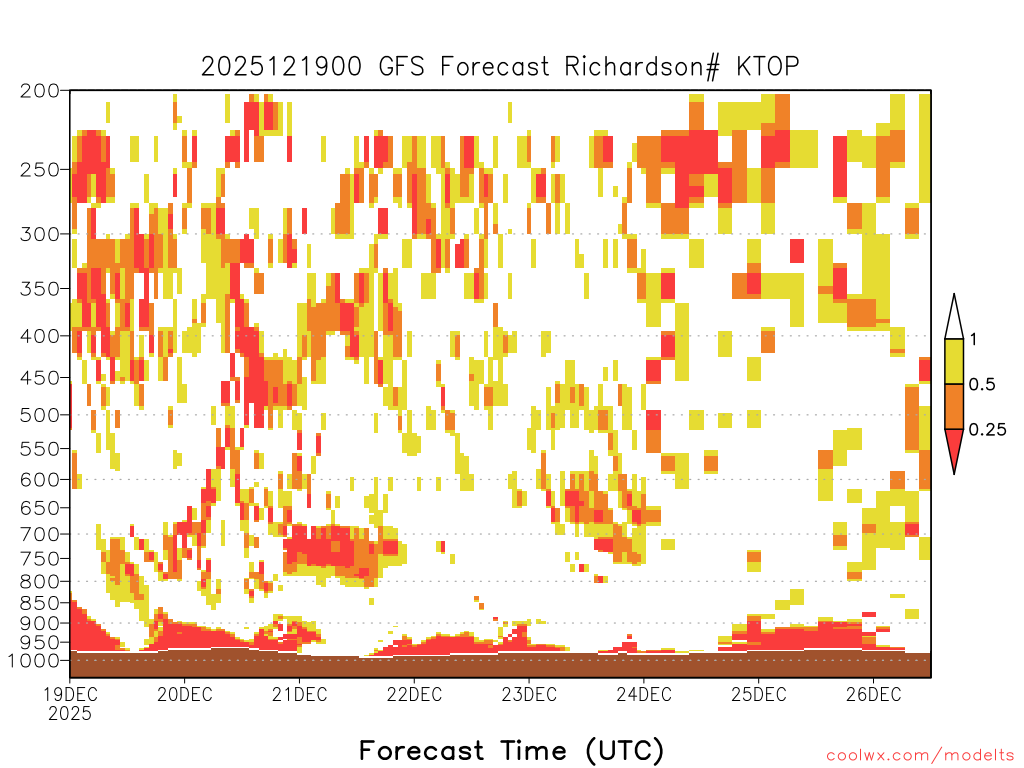 2025121900 GFS Forecast Richardson# KTOP

200
250
300
350
400
450
500
550
600
650
700
750
800
850
900
950
1000

1
0.5
0.25

19DEC
2025
20DEC
21DEC
22DEC
23DEC
24DEC
25DEC
26DEC

Forecast Time (UTC)

coolwx.com/modelts